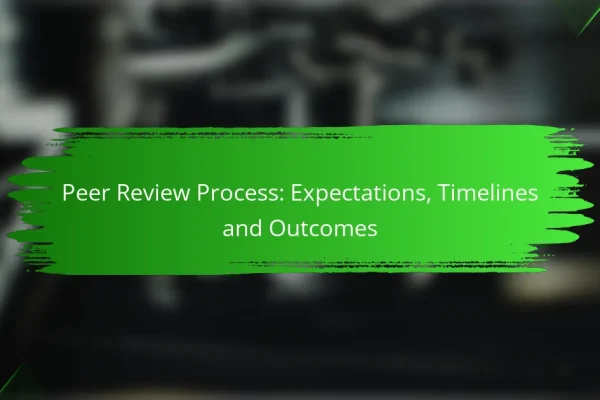 Peer Review Process: Expectations, Timelines and Outcomes